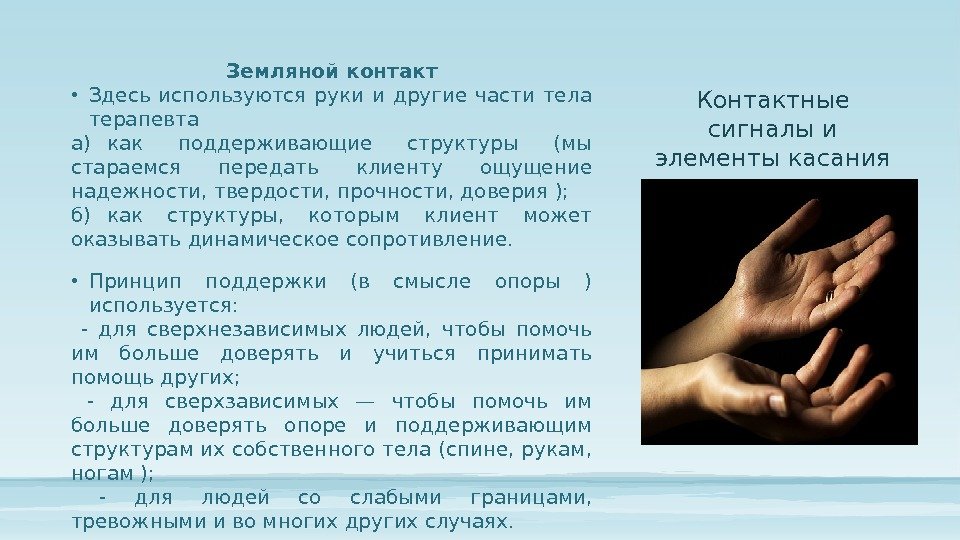 Земляной контакт

• Здесь используются руки и другие части тела терапевта

а) как поддерживающие структуры (мы стараемся передать клиенту ощущение надежности, твердости, прочности, доверия );

б) как структуры, которым клиент может оказывать динамическое сопротивление.

• Принцип поддержки (в смысле опоры ) используется:

- для сверхнезависимых людей, чтобы помочь им больше доверять и учиться принимать помощь других;

- для сверхзависимых — чтобы помочь им больше доверять опоре и поддерживающим структурам их собственного тела (спине, рукам, ногам );

- для людей со слабыми границами, тревожными и во многих других случаях.

Контактные сигналы и элементы касания